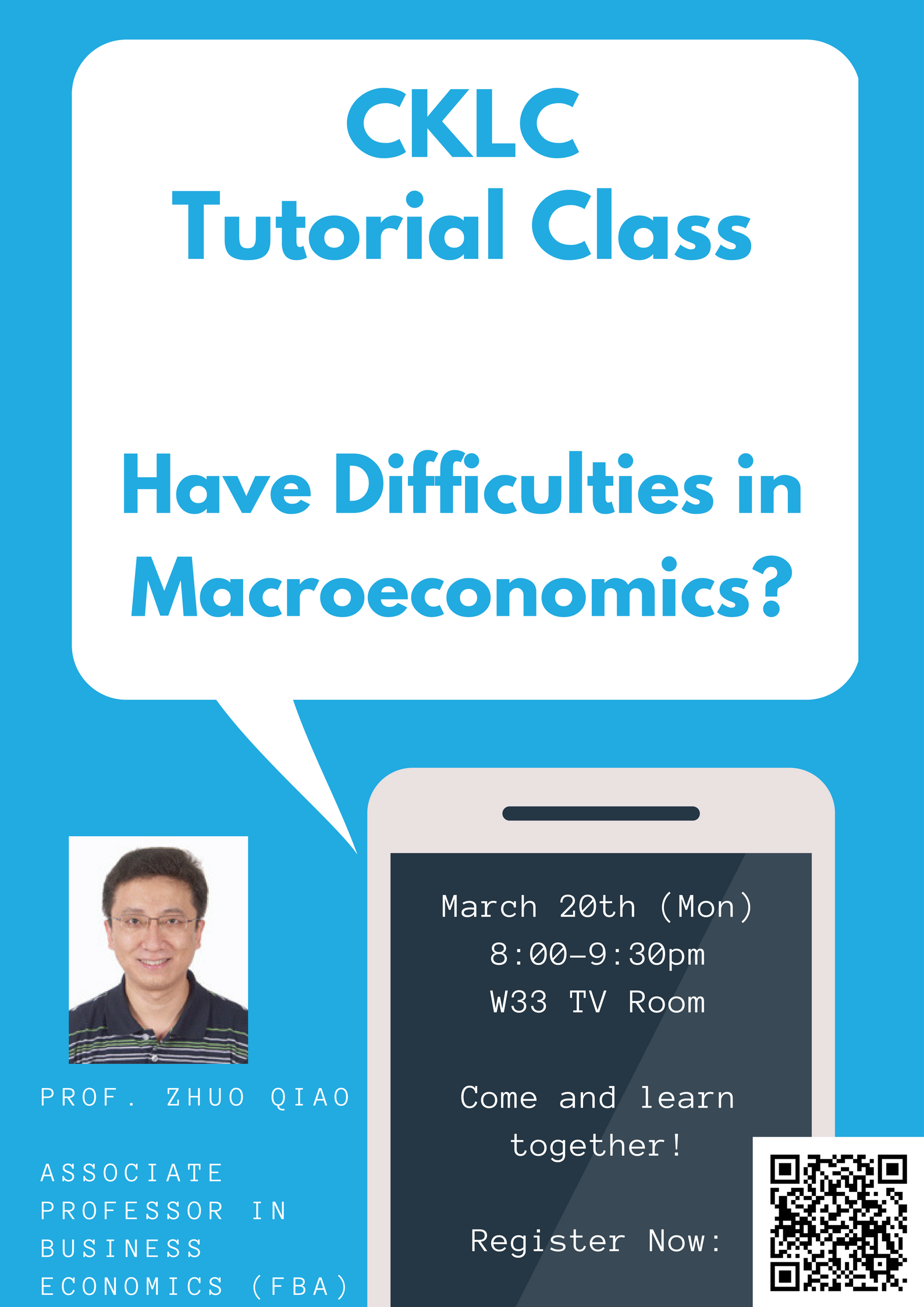 CKLC
Tutorial Class

Have Difficulties in Macroeconomics?

March 20th (Mon)
8:00-9:30pm
W33 TV Room

Come and learn together!

Register Now:

PROF. ZHUO QIAO

ASSOCIATE PROFESSOR IN BUSINESS ECONOMICS (FBA)